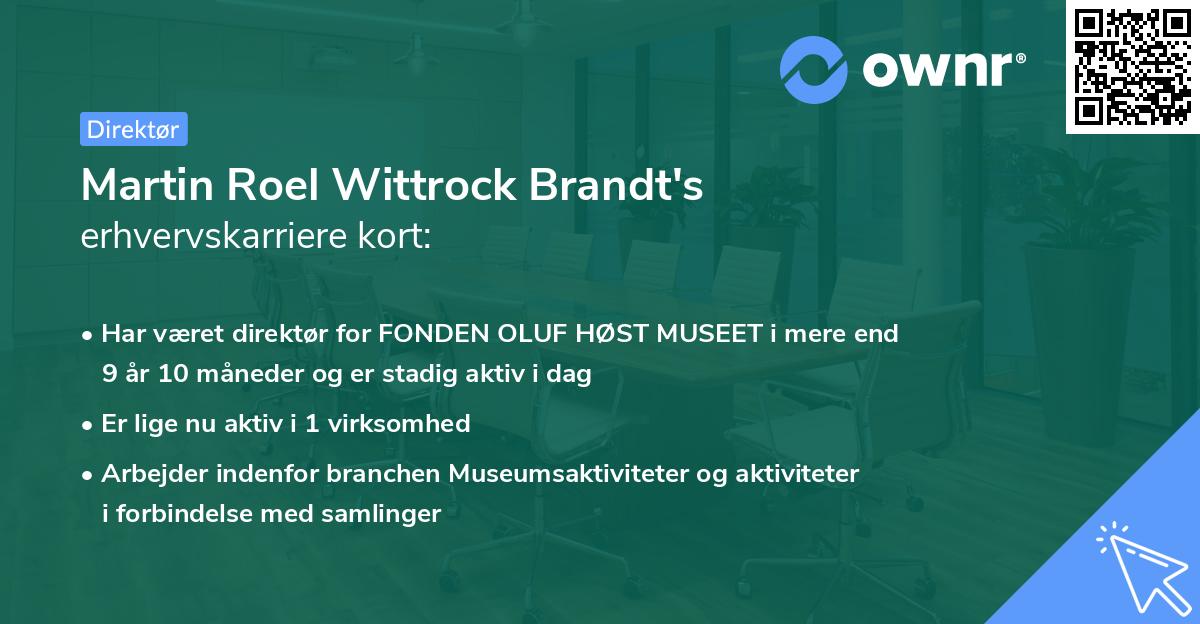 ownr®

Direktør

Martin Roel Wittrock Brandt's
erhvervskarriere kort:

• Har været direktør for FONDEN OLUF HØST MUSEET i mere end 9 år 10 måneder og er stadig aktiv i dag
• Er lige nu aktiv i 1 virksomhed
• Arbejder indenfor branchen Museumsaktiviteter og aktiviteter i forbindelse med samlinger